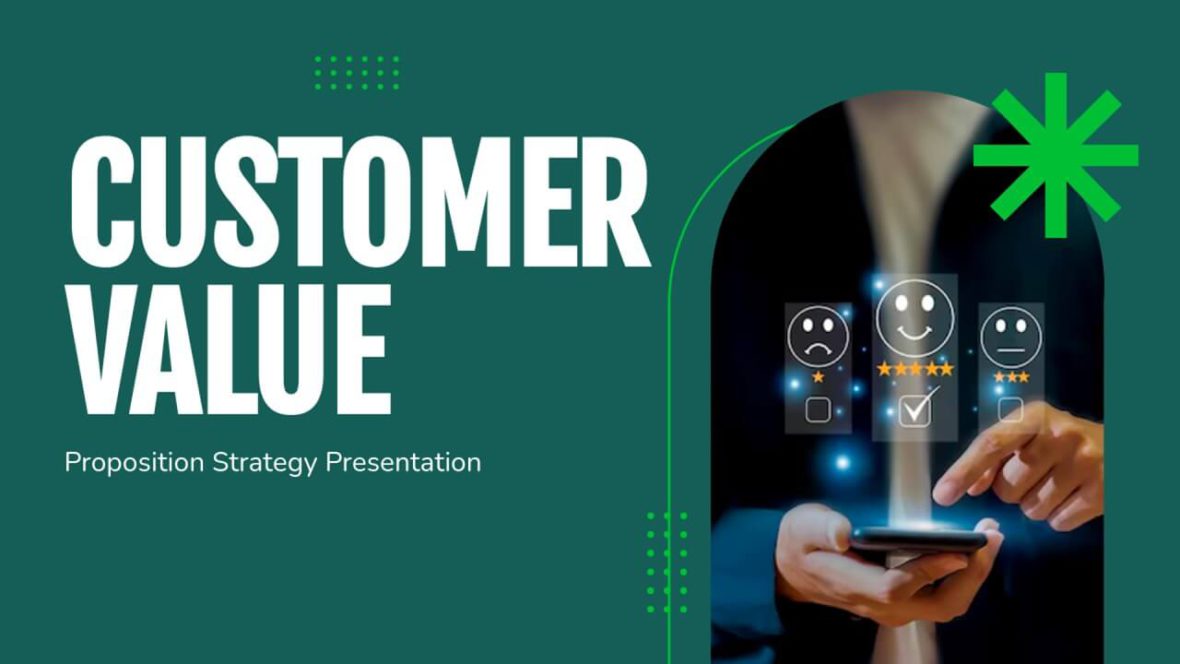 CUSTOMER VALUE

Proposition Strategy Presentation